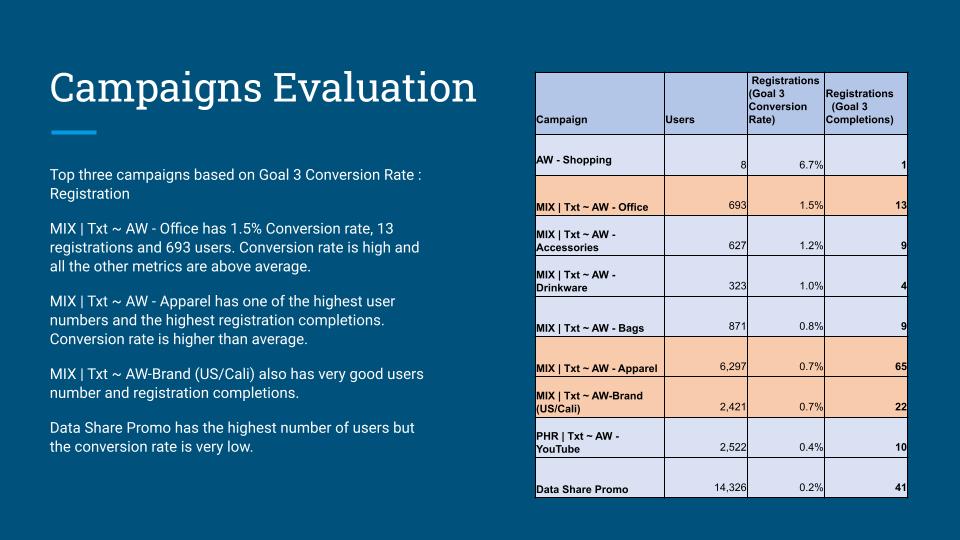 Campaigns Evaluation

Top three campaigns based on Goal 3 Conversion Rate : Registration

MIX | Txt ~ AW - Office has 1.5% Conversion rate, 13 registrations and 693 users. Conversion rate is high and all the other metrics are above average.

MIX | Txt ~ AW - Apparel has one of the highest user numbers and the highest registration completions. Conversion rate is higher than average.

MIX | Txt ~ AW-Brand (US/Cali) also has very good users number and registration completions.

Data Share Promo has the highest number of users but the conversion rate is very low.

| Campaign | Users | Registrations (Goal 3 Conversion Rate) | Registrations (Goal 3 Completions) |
|---|---|---|---|
| AW - Shopping | 8 | 6.7% | 1 |
| MIX \| Txt ~ AW - Office | 693 | 1.5% | 13 |
| MIX \| Txt ~ AW - Accessories | 627 | 1.2% | 9 |
| MIX \| Txt ~ AW - Drinkware | 323 | 1.0% | 4 |
| MIX \| Txt ~ AW - Bags | 871 | 0.8% | 9 |
| MIX \| Txt ~ AW - Apparel | 6,297 | 0.7% | 65 |
| MIX \| Txt ~ AW-Brand (US/Cali) | 2,421 | 0.7% | 22 |
| PHR \| Txt ~ AW - YouTube | 2,522 | 0.4% | 10 |
| Data Share Promo | 14,326 | 0.2% | 41 |